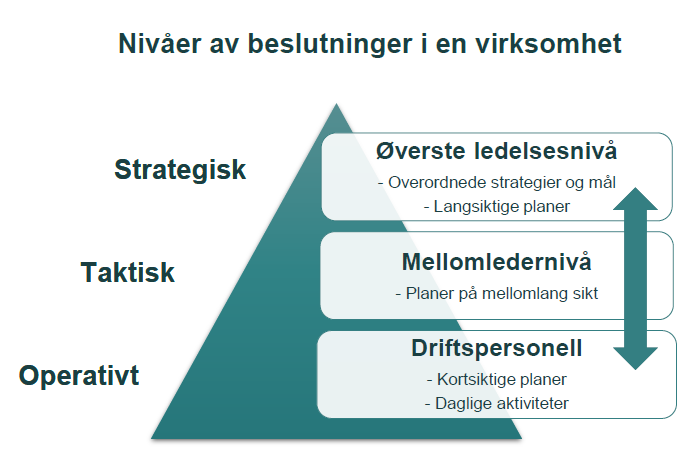 Nivåer av beslutninger i en virksomhet

Strategisk

Øverste ledelsesnivå
- Overordnede strategier og mål
- Langsiktige planer

Taktisk

Mellomledernivå
- Planer på mellomlang sikt

Operativt

Driftspersonell
- Kortsiktige planer
- Daglige aktiviteter